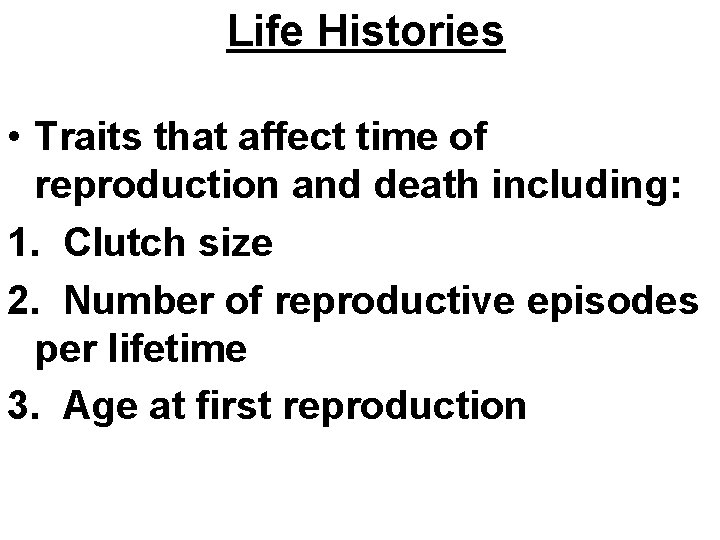 Life Histories

• Traits that affect time of reproduction and death including:

1. Clutch size

2. Number of reproductive episodes per lifetime

3. Age at first reproduction